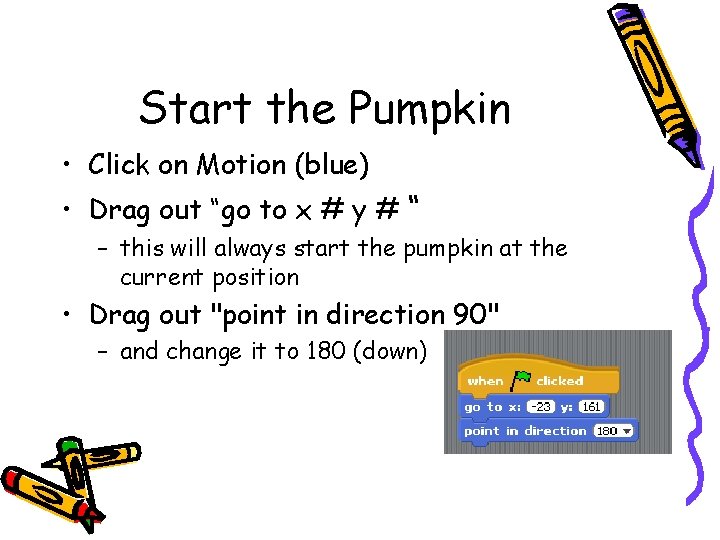 Start the Pumpkin

• Click on Motion (blue)

• Drag out “go to x # y # “

– this will always start the pumpkin at the current position

• Drag out "point in direction 90"

– and change it to 180 (down)

when clicked

go to x: -23 y: 161

point in direction 180